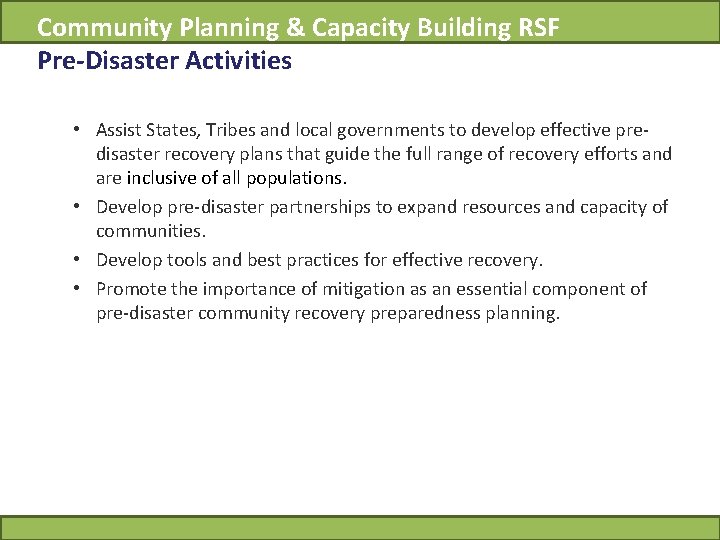 Community Planning & Capacity Building RSF
Pre-Disaster Activities

• Assist States, Tribes and local governments to develop effective pre-disaster recovery plans that guide the full range of recovery efforts and are inclusive of all populations.
• Develop pre-disaster partnerships to expand resources and capacity of communities.
• Develop tools and best practices for effective recovery.
• Promote the importance of mitigation as an essential component of pre-disaster community recovery preparedness planning.